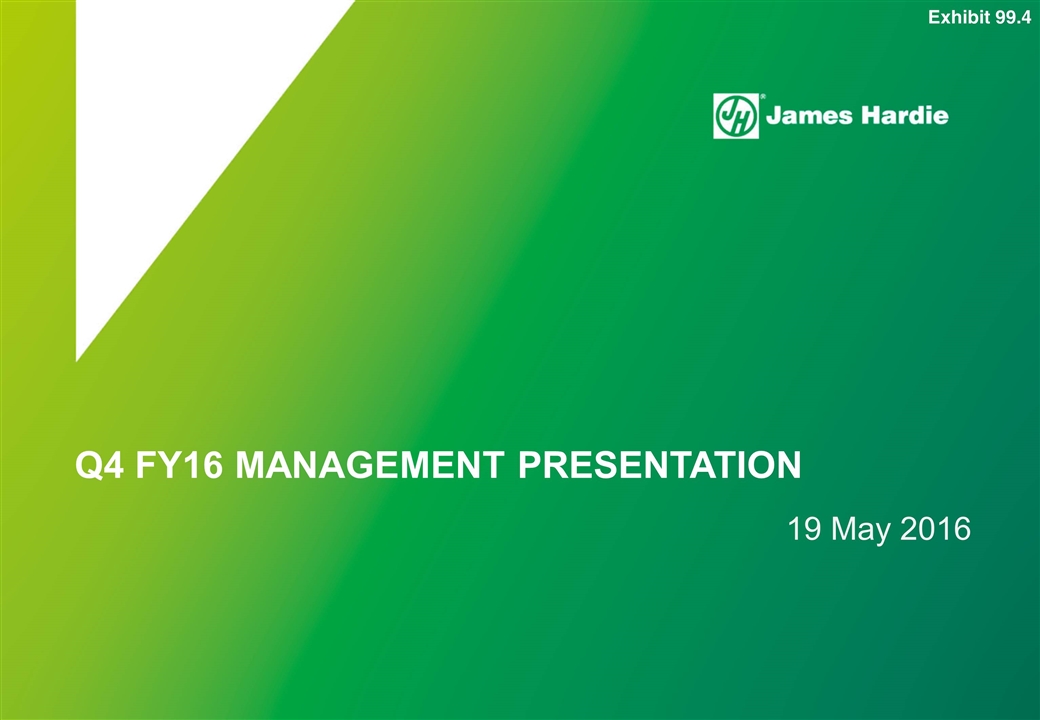 Exhibit 99.4

JH® James Hardie

Q4 FY16 MANAGEMENT PRESENTATION

19 May 2016